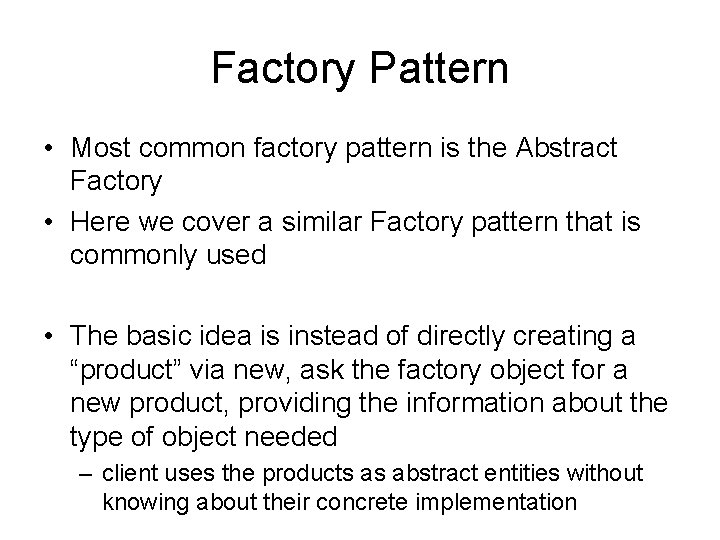 Factory Pattern

• Most common factory pattern is the Abstract Factory
• Here we cover a similar Factory pattern that is commonly used

• The basic idea is instead of directly creating a “product” via new, ask the factory object for a new product, providing the information about the type of object needed
– client uses the products as abstract entities without knowing about their concrete implementation